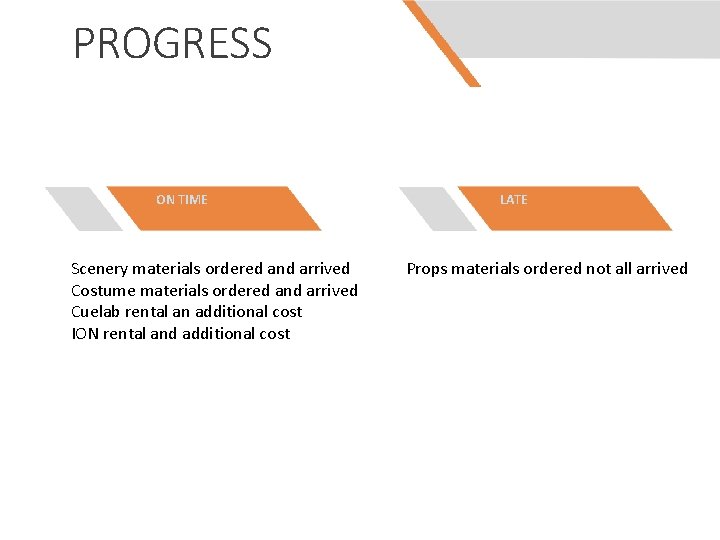 PROGRESS

ON TIME

Scenery materials ordered and arrived
Costume materials ordered and arrived
Cuelab rental an additional cost
ION rental and additional cost

LATE

Props materials ordered not all arrived